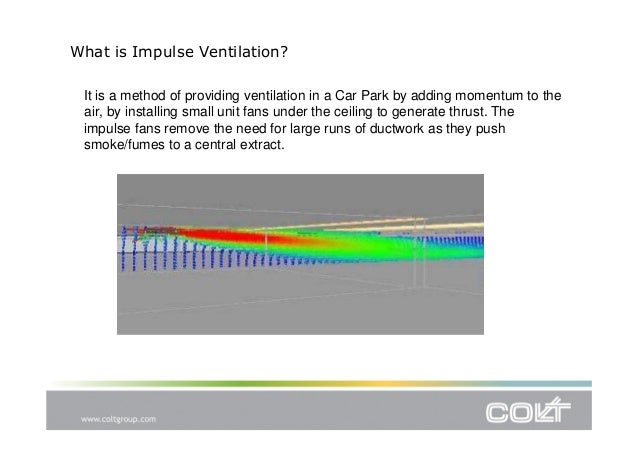 What is Impulse Ventilation?

It is a method of providing ventilation in a Car Park by adding momentum to the air, by installing small unit fans under the ceiling to generate thrust. The impulse fans remove the need for large runs of ductwork as they push smoke/fumes to a central extract.

www.coltgroup.com

COLT